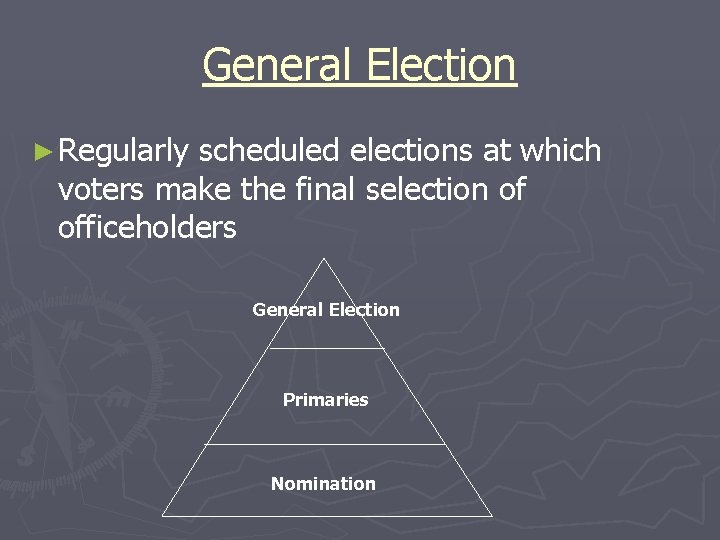 General Election

►Regularly scheduled elections at which voters make the final selection of officeholders

General Election

Primaries

Nomination